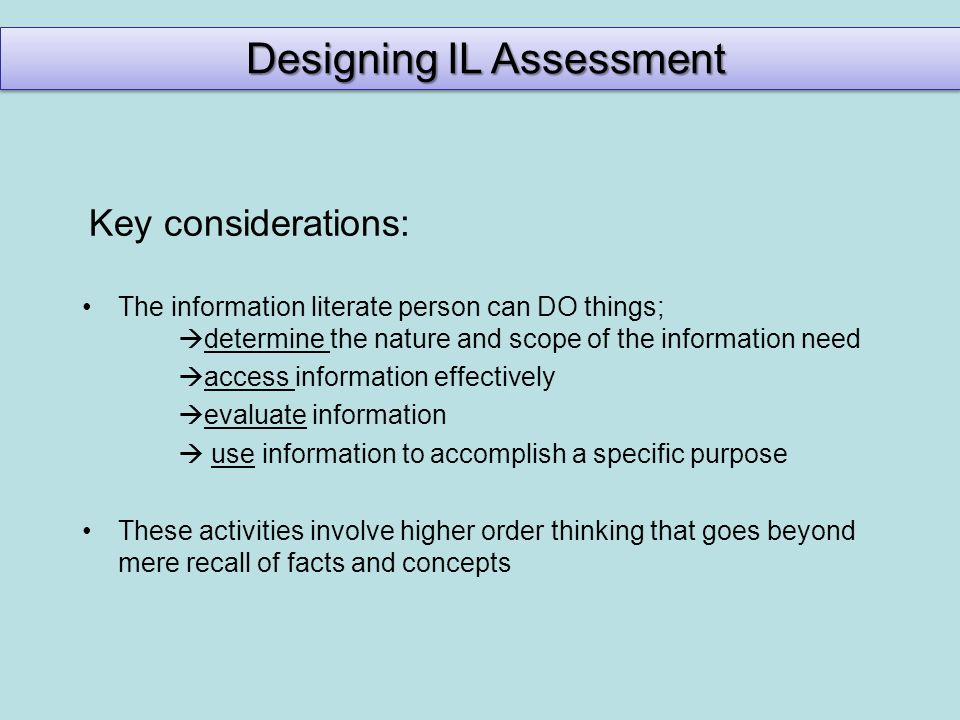 Designing IL Assessment

Key considerations:

• The information literate person can DO things;
→determine the nature and scope of the information need
→access information effectively
→evaluate information
→ use information to accomplish a specific purpose

• These activities involve higher order thinking that goes beyond mere recall of facts and concepts